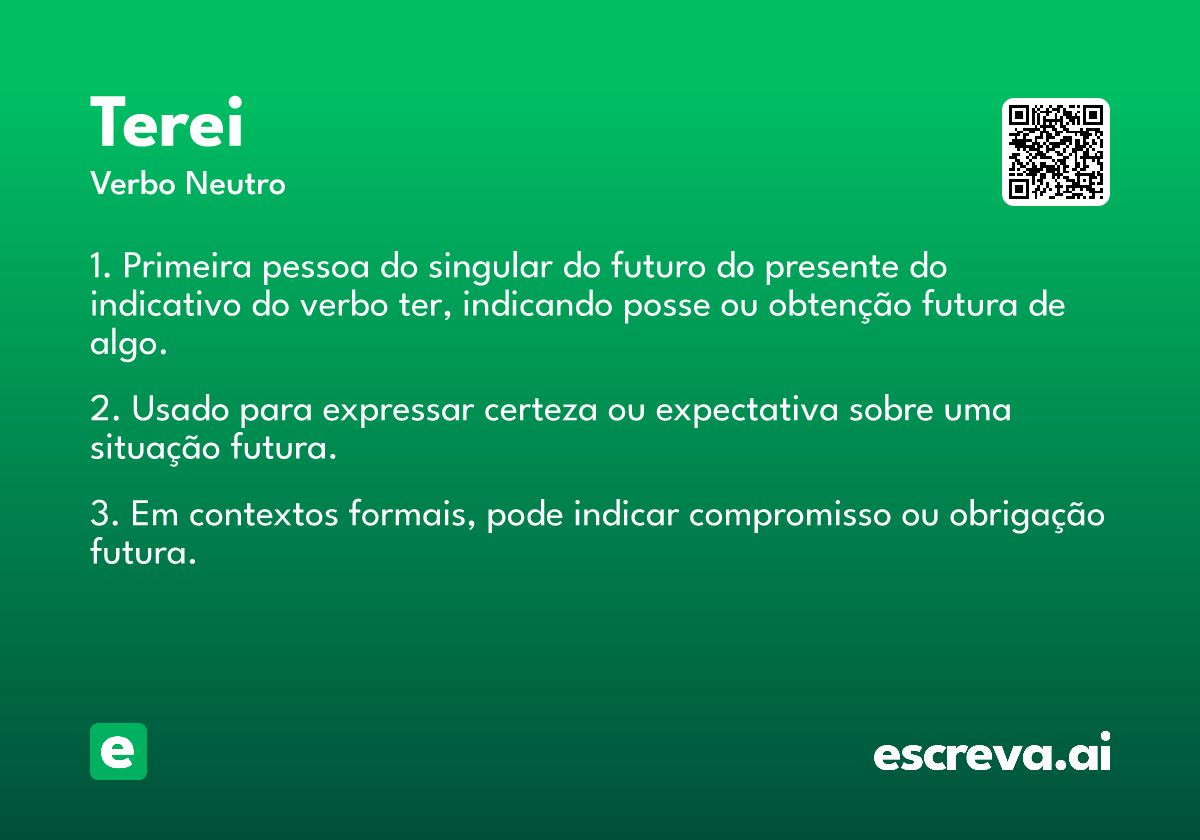 Terei
Verbo Neutro

1. Primeira pessoa do singular do futuro do presente do indicativo do verbo ter, indicando posse ou obtenção futura de algo.

2. Usado para expressar certeza ou expectativa sobre uma situação futura.

3. Em contextos formais, pode indicar compromisso ou obrigação futura.

e

escreva.ai